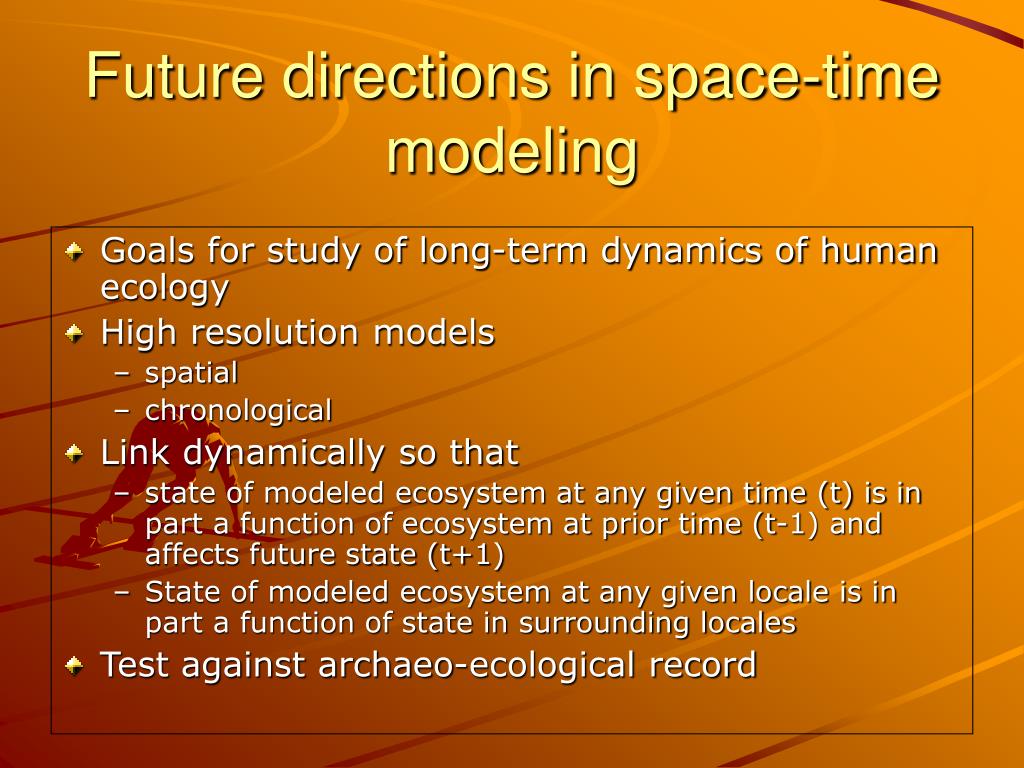 Future directions in space-time modeling

Goals for study of long-term dynamics of human ecology

High resolution models

– spatial

– chronological

Link dynamically so that

– state of modeled ecosystem at any given time (t) is in part a function of ecosystem at prior time (t-1) and affects future state (t+1)

– State of modeled ecosystem at any given locale is in part a function of state in surrounding locales

Test against archaeo-ecological record